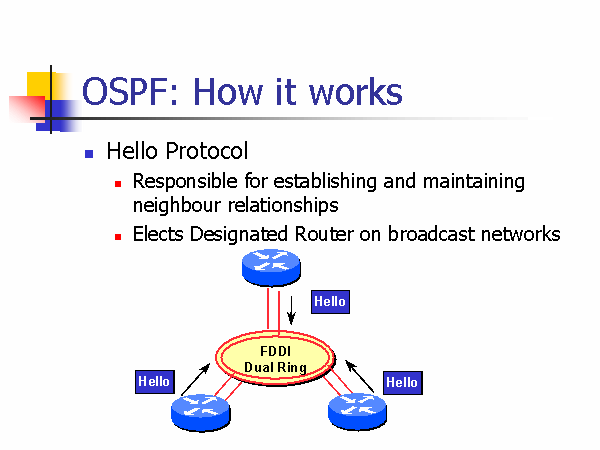 OSPF: How it works

Hello Protocol

Responsible for establishing and maintaining neighbour relationships

Elects Designated Router on broadcast networks

Hello

FDDI
Dual Ring

Hello

Hello